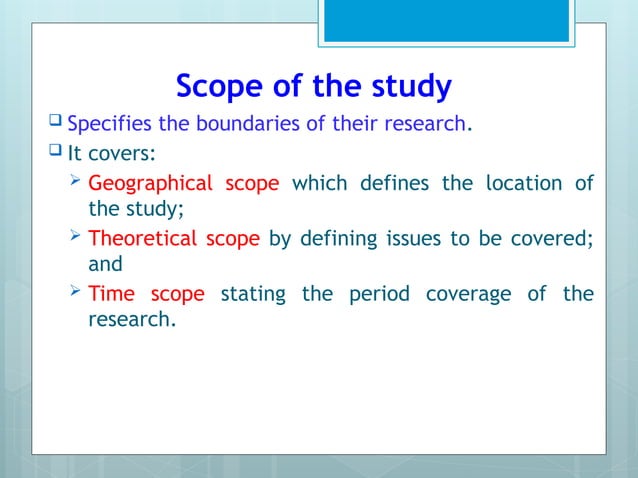 Scope of the study

❑ Specifies the boundaries of their research.

❑ It covers:

➢ Geographical scope which defines the location of the study;

➢ Theoretical scope by defining issues to be covered; and

➢ Time scope stating the period coverage of the research.